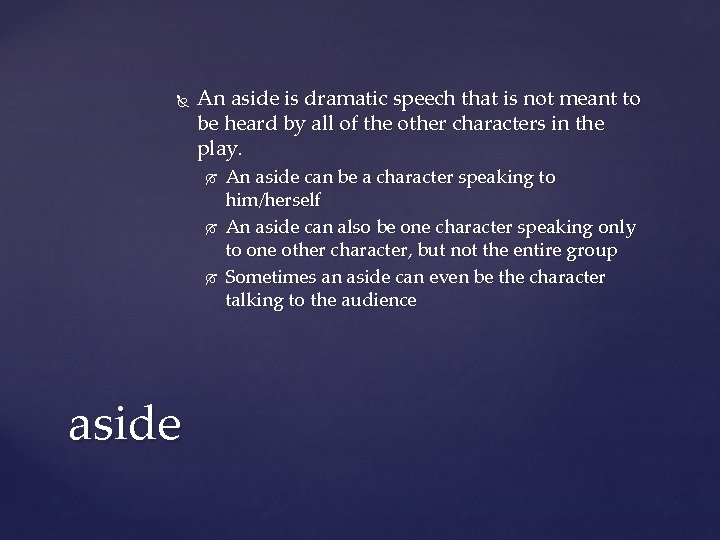 An aside is dramatic speech that is not meant to be heard by all of the other characters in the play.

An aside can be a character speaking to him/herself

An aside can also be one character speaking only to one other character, but not the entire group

Sometimes an aside can even be the character talking to the audience

aside